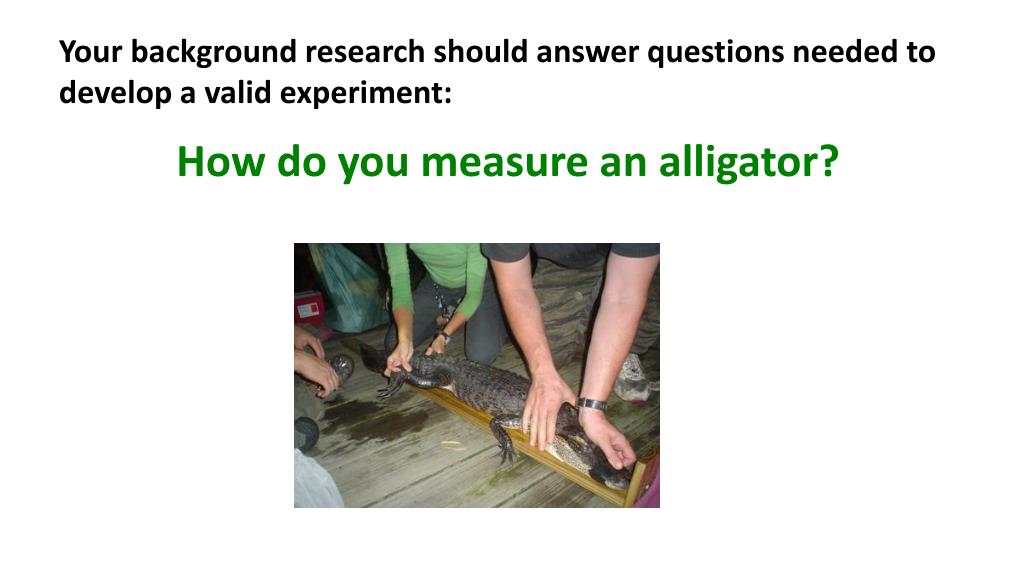 Your background research should answer questions needed to develop a valid experiment:

How do you measure an alligator?